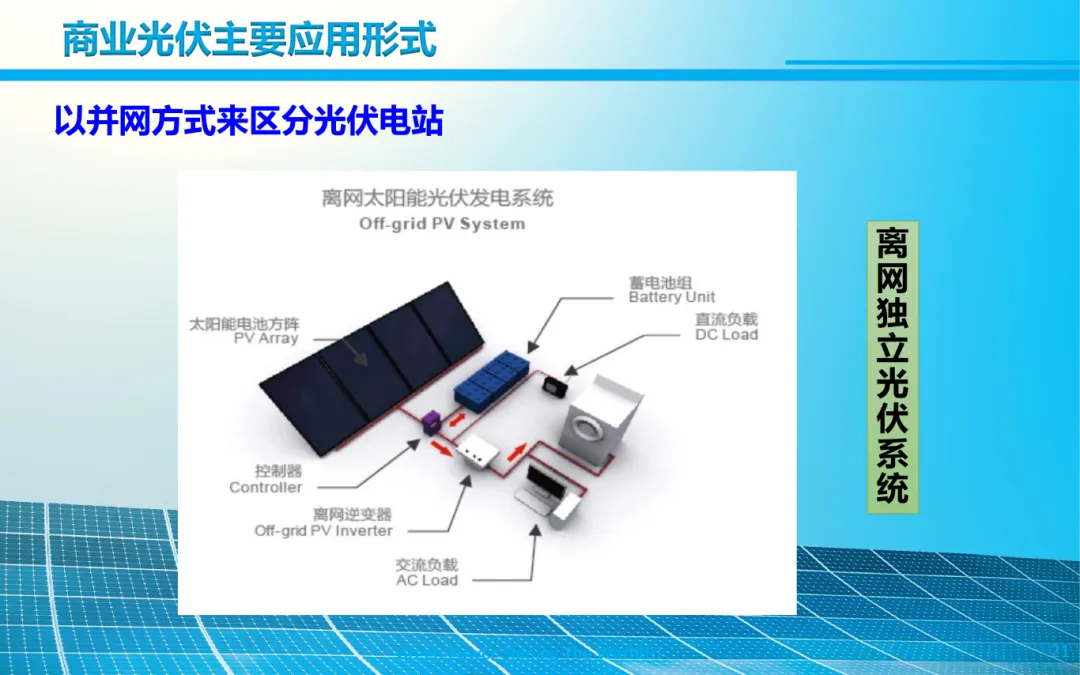 商业光伏主要应用形式

以并网方式来区分光伏电站

离网太阳能光伏发电系统
Off-grid PV System

太阳能电池方阵
PV Array

蓄电池组
Battery Unit

直流负载
DC Load

控制器
Controller

离网逆变器
Off-grid PV Inverter

交流负载
AC Load

离网独立光伏系统

21